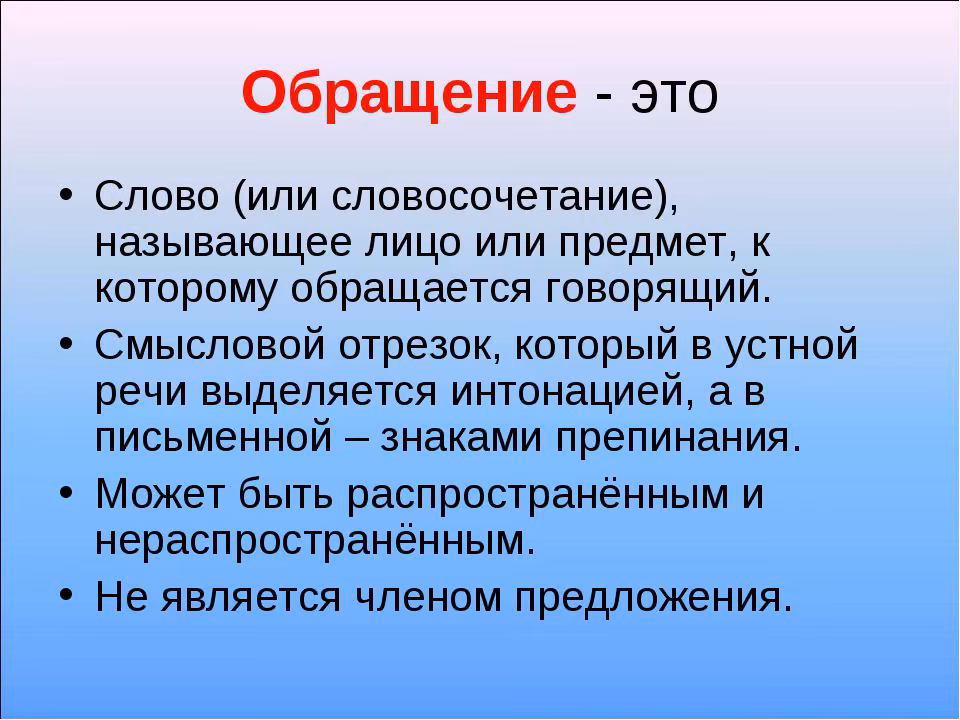 Обращение - это

• Слово (или словосочетание), называющее лицо или предмет, к которому обращается говорящий.
• Смысловой отрезок, который в устной речи выделяется интонацией, а в письменной – знаками препинания.
• Может быть распространённым и нераспространённым.
• Не является членом предложения.